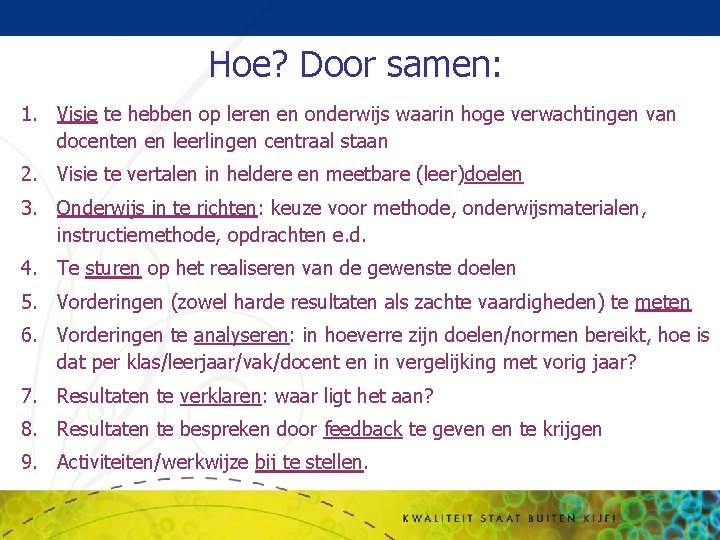 Hoe? Door samen:

1. Visie te hebben op leren en onderwijs waarin hoge verwachtingen van docenten en leerlingen centraal staan
2. Visie te vertalen in heldere en meetbare (leer)doelen
3. Onderwijs in te richten: keuze voor methode, onderwijsmaterialen, instructiemethode, opdrachten e.d.
4. Te sturen op het realiseren van de gewenste doelen
5. Vorderingen (zowel harde resultaten als zachte vaardigheden) te meten
6. Vorderingen te analyseren: in hoeverre zijn doelen/normen bereikt, hoe is dat per klas/leerjaar/vak/docent en in vergelijking met vorig jaar?
7. Resultaten te verklaren: waar ligt het aan?
8. Resultaten te bespreken door feedback te geven en te krijgen
9. Activiteiten/werkwijze bij te stellen.

KWALITEIT STAAT BUITEN KIJF!